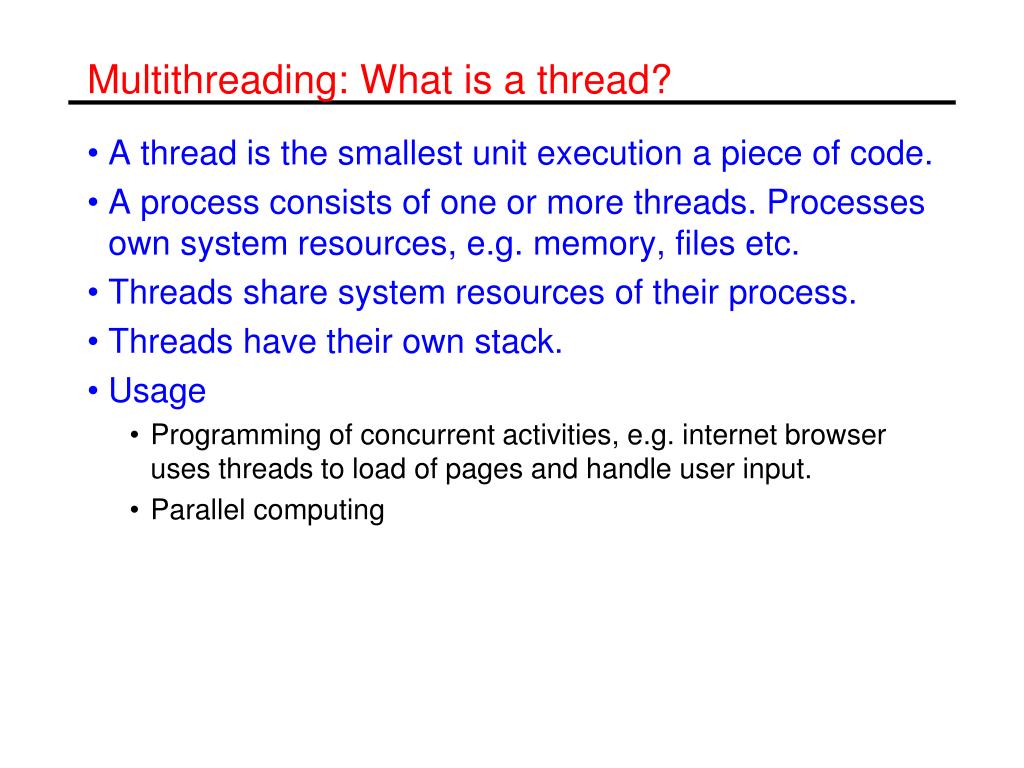 Multithreading: What is a thread?

• A thread is the smallest unit execution a piece of code.
• A process consists of one or more threads. Processes own system resources, e.g. memory, files etc.
• Threads share system resources of their process.
• Threads have their own stack.
• Usage
  • Programming of concurrent activities, e.g. internet browser uses threads to load of pages and handle user input.
  • Parallel computing